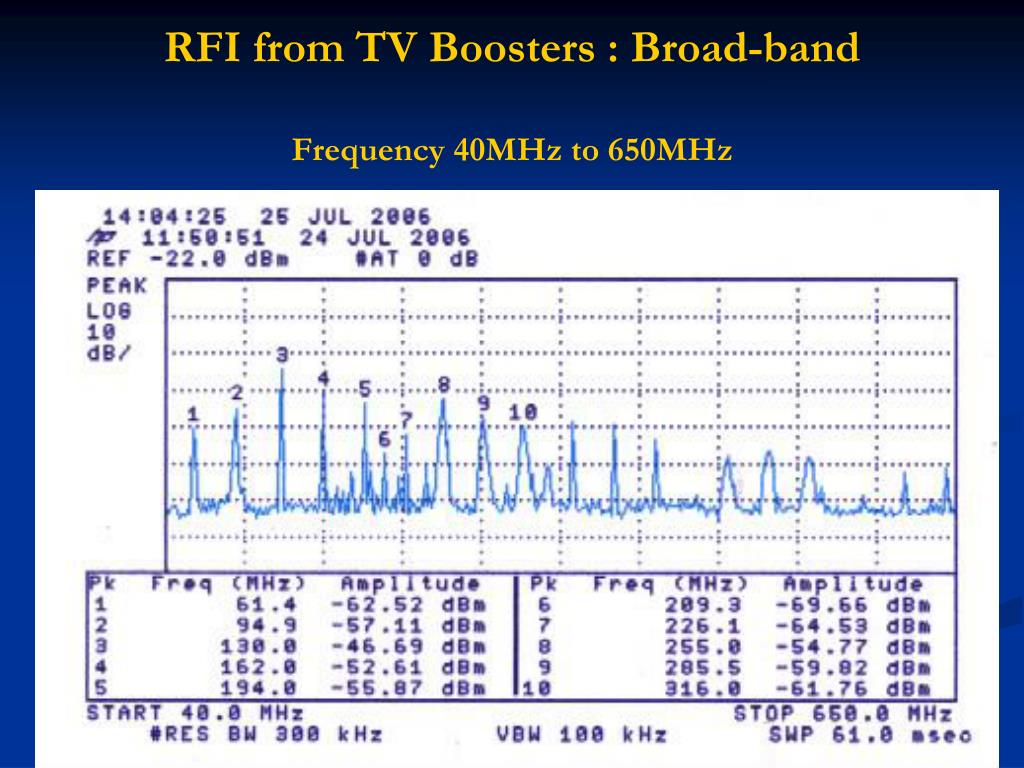 RFI from TV Boosters : Broad-band

Frequency 40MHz to 650MHz

14:04:25 25 JUL 2006
11:50:51 24 JUL 2006
REF -22.0 dBm #AT 0 dB
PEAK
LOG
10
dB/

1 2 3 4 5 6 7 8 9 10

| Pk | Freq (MHz) | Amplitude | Pk | Freq (MHz) | Amplitude |
|---|---|---|---|---|---|
| 1 | 61.4 | -62.52 dBm | 6 | 209.3 | -69.66 dBm |
| 2 | 94.9 | -57.11 dBm | 7 | 226.1 | -64.53 dBm |
| 3 | 130.0 | -46.69 dBm | 8 | 255.0 | -54.77 dBm |
| 4 | 162.0 | -52.61 dBm | 9 | 285.5 | -59.82 dBm |
| 5 | 194.0 | -55.87 dBm | 10 | 316.0 | -61.76 dBm |

START 40.0 MHz STOP 650.0 MHz
#RES BW 300 kHz VBW 100 kHz SWP 61.0 msec